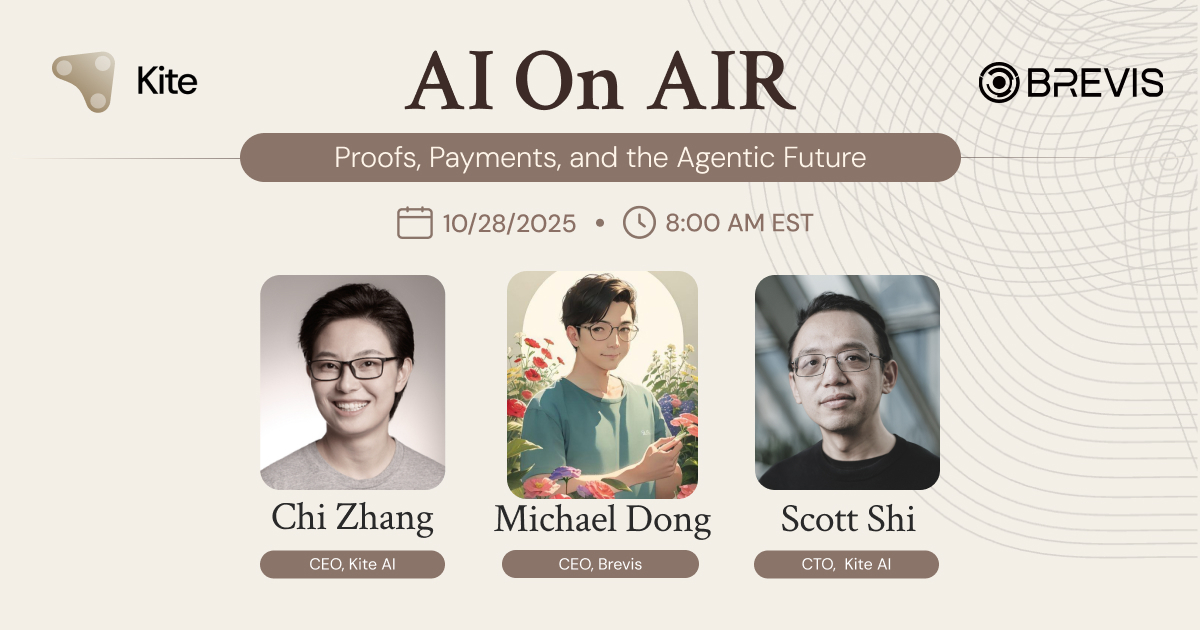 Kite

AI On AIR

BREVIS

Proofs, Payments, and the Agentic Future

10/28/2025 • 8:00 AM EST

Chi Zhang
CEO, Kite AI

Michael Dong
CEO, Brevis

Scott Shi
CTO, Kite AI